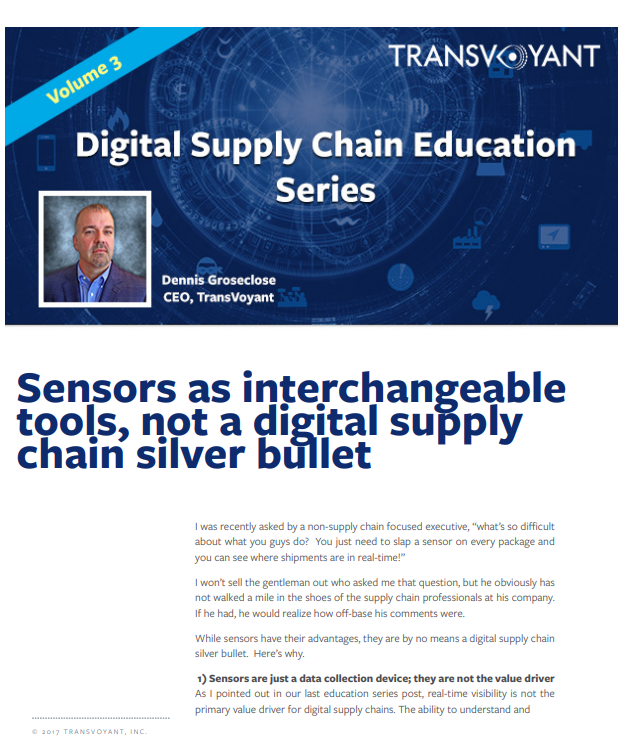 Volume 3

TRANSVOYANT

Digital Supply Chain Education Series

Dennis Groseclose
CEO, TransVoyant

Sensors as interchangeable tools, not a digital supply chain silver bullet

I was recently asked by a non-supply chain focused executive, "what's so difficult about what you guys do? You just need to slap a sensor on every package and you can see where shipments are in real-time!"

I won't sell the gentleman out who asked me that question, but he obviously has not walked a mile in the shoes of the supply chain professionals at his company. If he had, he would realize how off-base his comments were.

While sensors have their advantages, they are by no means a digital supply chain silver bullet. Here's why.

1) Sensors are just a data collection device; they are not the value driver
As I pointed out in our last education series post, real-time visibility is not the primary value driver for digital supply chains. The ability to understand and

© 2017 TRANSVOYANT, INC.